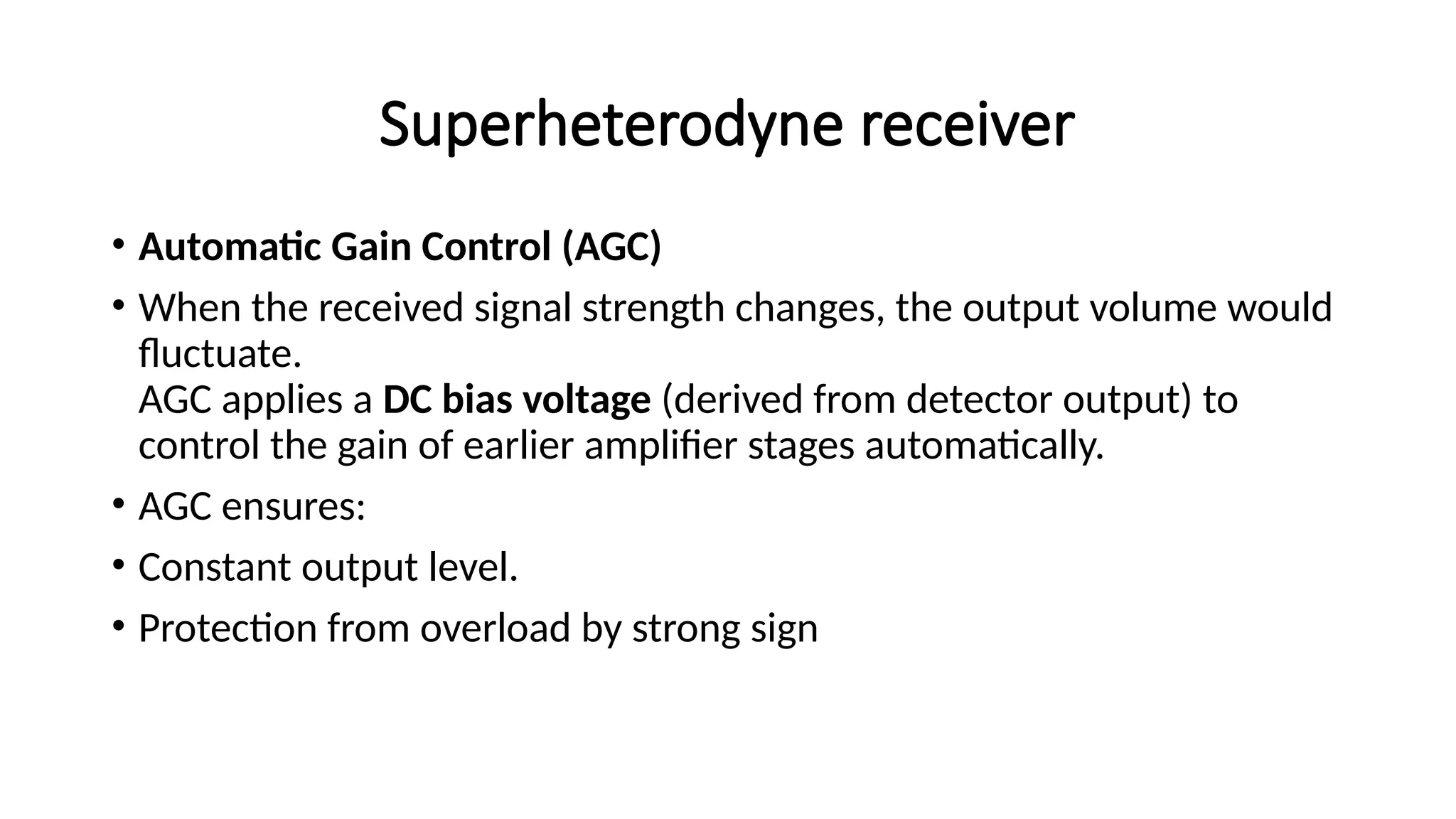 Superheterodyne receiver

• Automatic Gain Control (AGC)

• When the received signal strength changes, the output volume would fluctuate.
AGC applies a DC bias voltage (derived from detector output) to control the gain of earlier amplifier stages automatically.

• AGC ensures:

• Constant output level.

• Protection from overload by strong sign